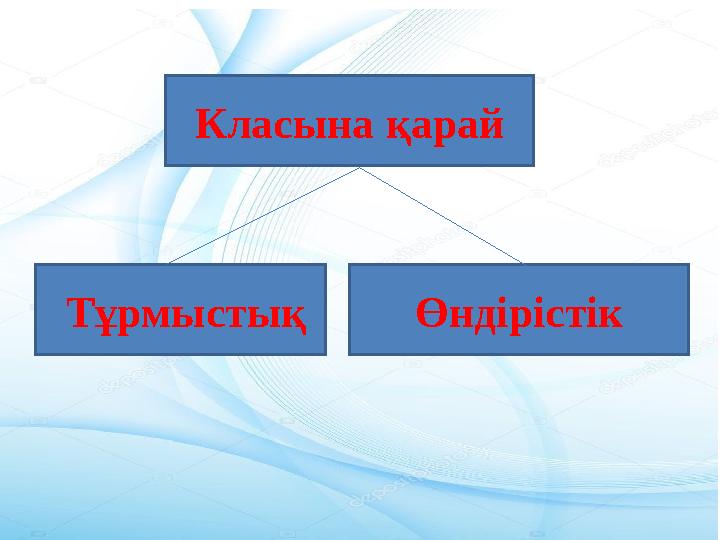 Класына қарай

Тұрмыстық

Өндірістік